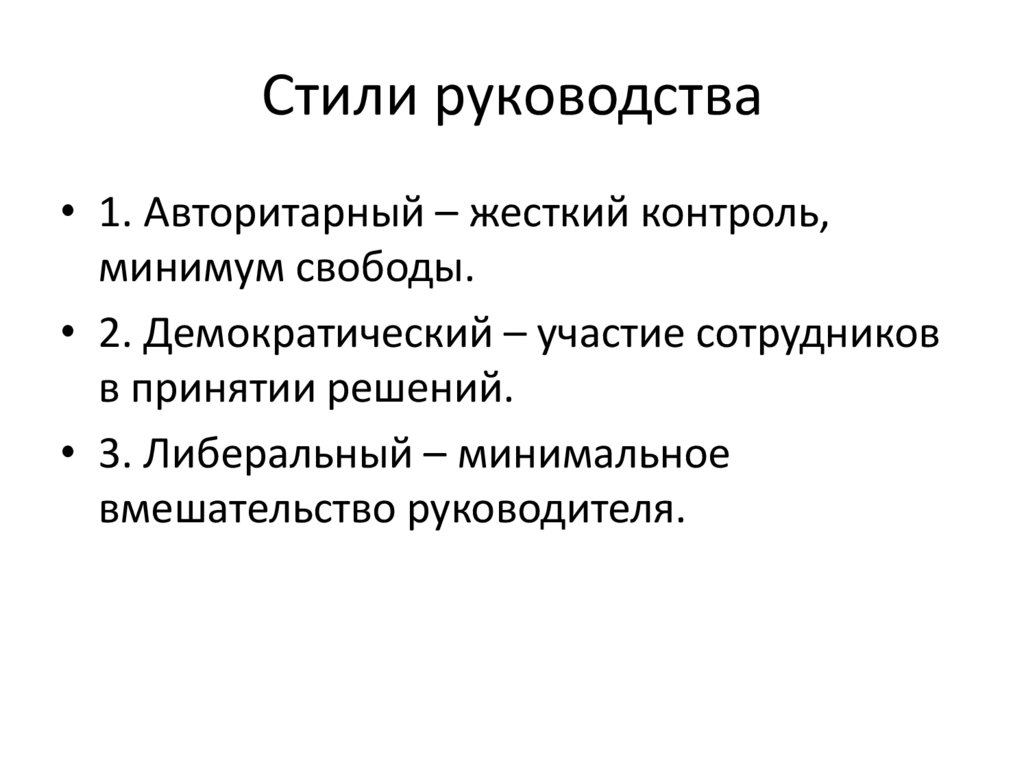 Стили руководства

• 1. Авторитарный – жесткий контроль, минимум свободы.
• 2. Демократический – участие сотрудников в принятии решений.
• 3. Либеральный – минимальное вмешательство руководителя.